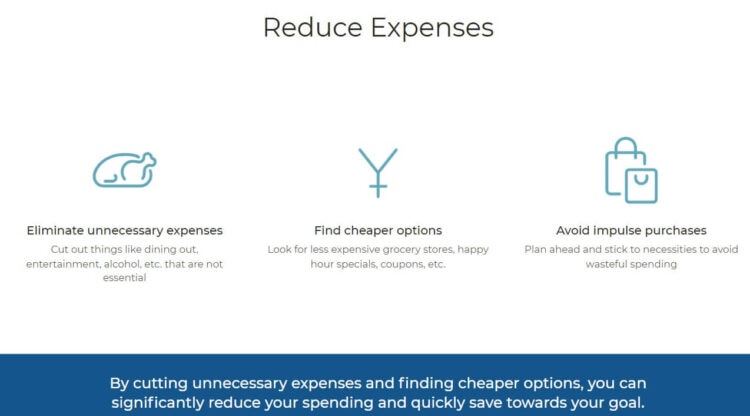 Reduce Expenses

Eliminate unnecessary expenses
Cut out things like dining out, entertainment, alcohol, etc. that are not essential

Find cheaper options
Look for less expensive grocery stores, happy hour specials, coupons, etc.

Avoid impulse purchases
Plan ahead and stick to necessities to avoid wasteful spending

By cutting unnecessary expenses and finding cheaper options, you can significantly reduce your spending and quickly save towards your goal.